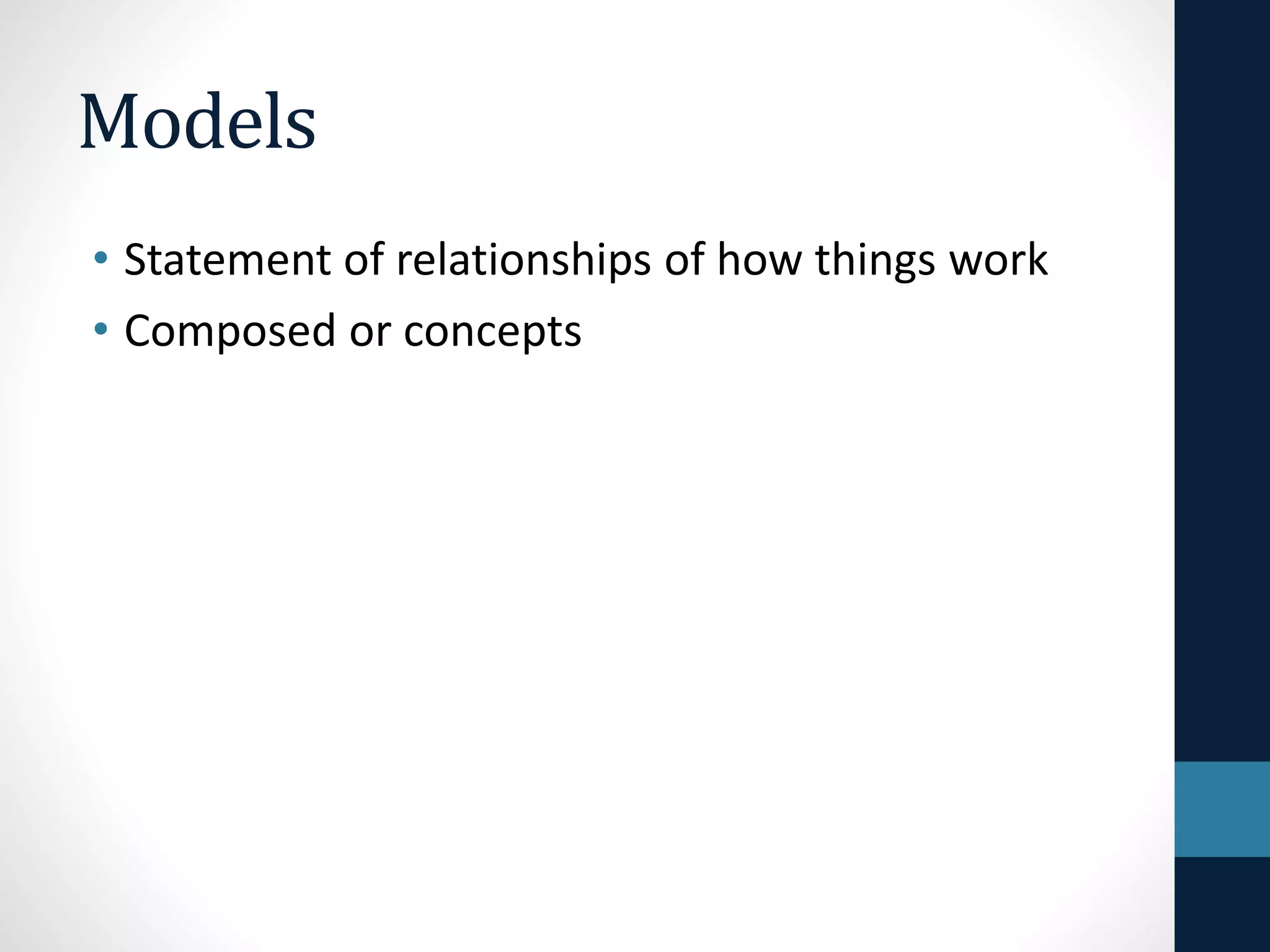 Models

• Statement of relationships of how things work
• Composed or concepts